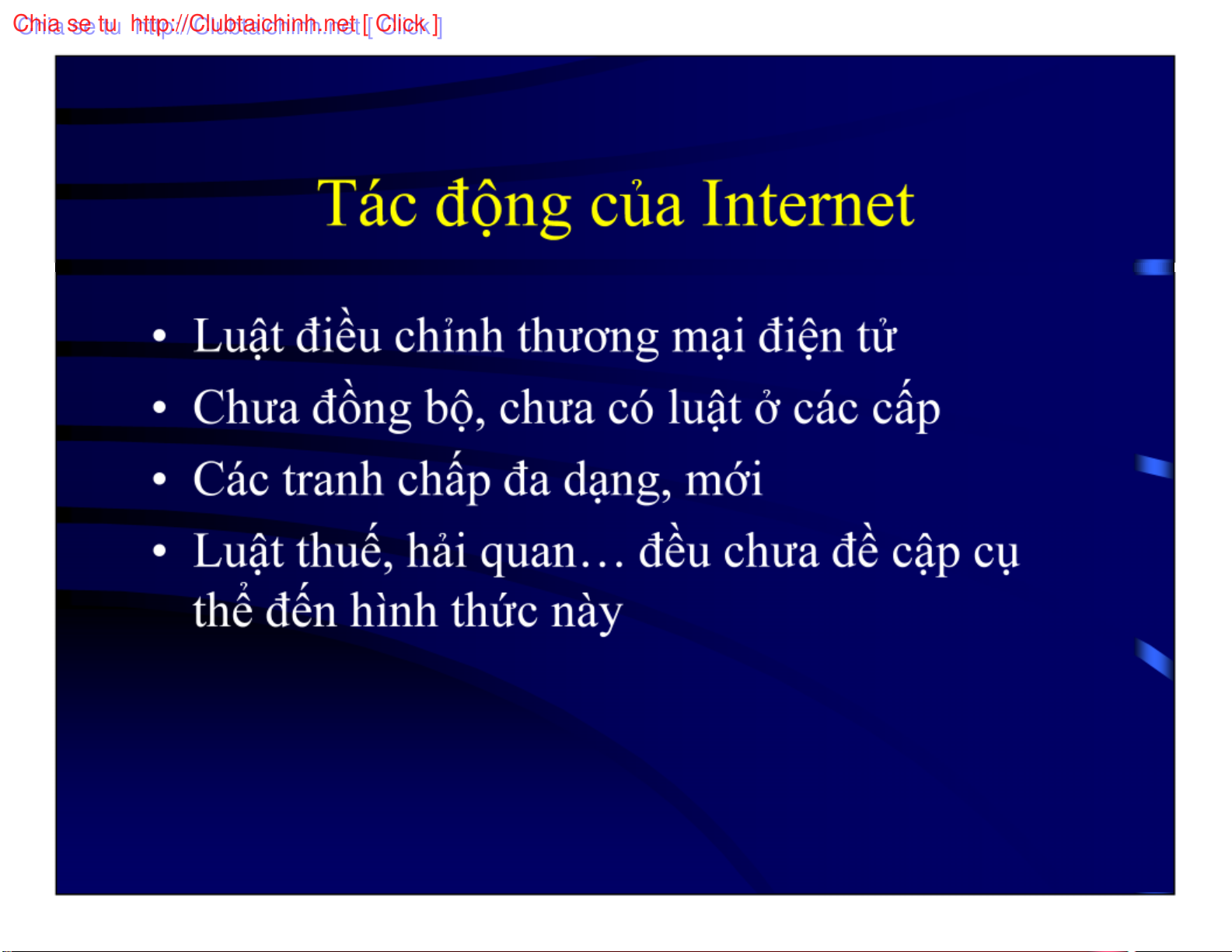 Chia se tu http://Clubtaichinh.net [ Click ]

Tác động của Internet

• Luật điều chỉnh thương mại điện tử
• Chưa đồng bộ, chưa có luật ở các cấp
• Các tranh chấp đa dạng, mới
• Luật thuế, hải quan… đều chưa đề cập cụ thể đến hình thức này